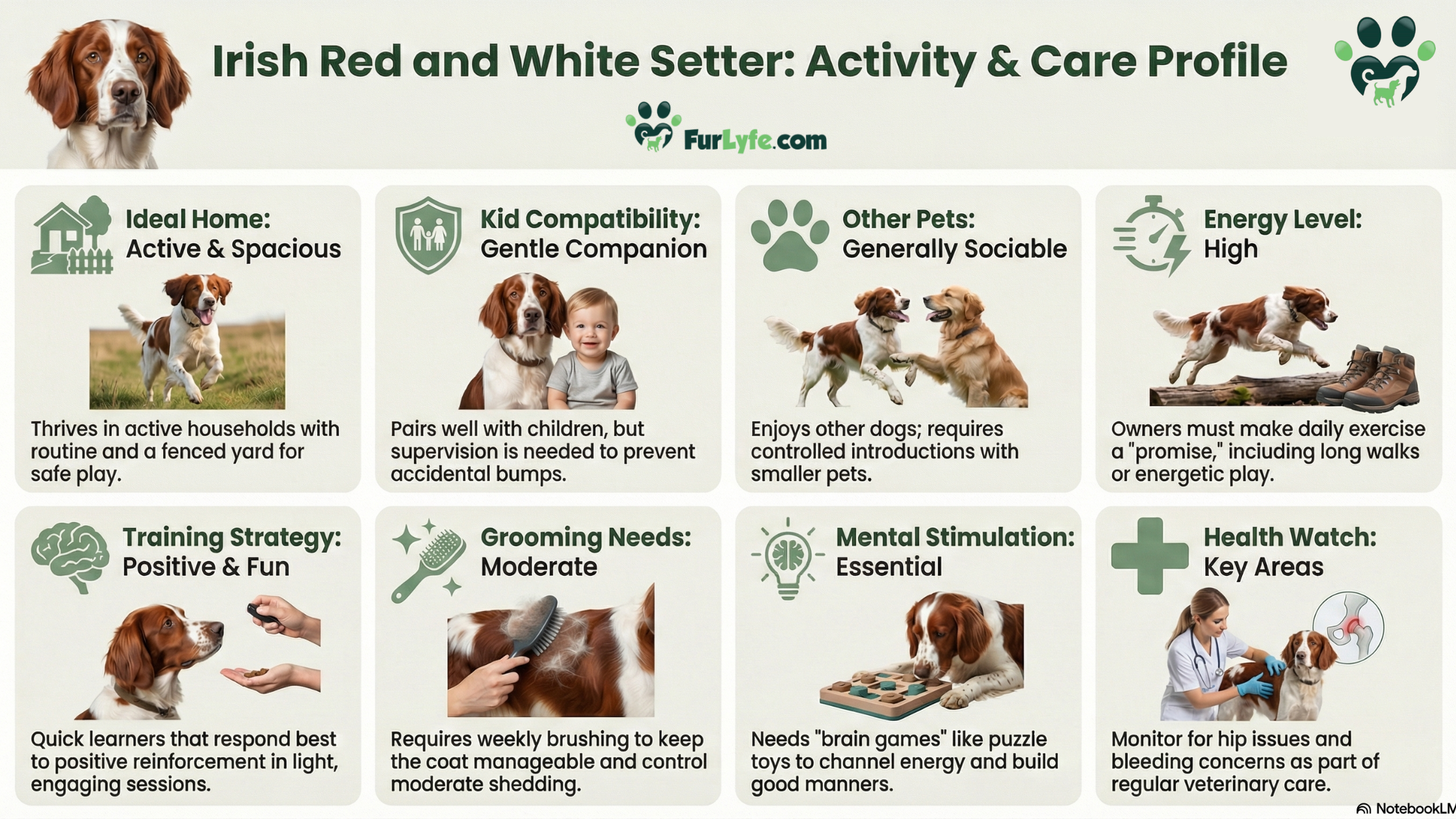 Irish Red and White Setter: Activity & Care Profile

FurLyfe.com

Ideal Home: Active & Spacious

Thrives in active households with routine and a fenced yard for safe play.

Kid Compatibility: Gentle Companion

Pairs well with children, but supervision is needed to prevent accidental bumps.

Other Pets: Generally Sociable

Enjoys other dogs; requires controlled introductions with smaller pets.

Energy Level: High

Owners must make daily exercise a "promise," inciuding long walks or energetic play.

Training Strategy: Positive & Fun

Quick learners that respond best to positive reinforcement in light, engaging sessions.

Grooming Needs: Moderate

Requires weekly brushing to keep the coat manageable and control moderate shedding.

Mental Stimulation: Essential

Needs "brain games" like puzzle toys to channel energy and build good manners.

Health Watch: Key Areas

Monitor for hip issues and bleeding concerns as part of regular veterinary care.

NotebookLM